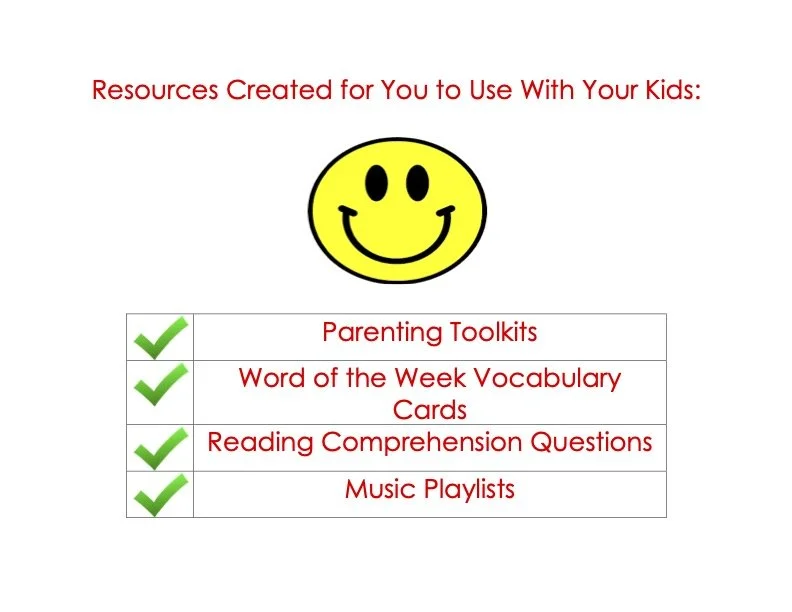 Resources Created for You to Use With Your Kids:

| | |
|---|---|
| | Parenting Toolkits |
| | Word of the Week Vocabulary Cards |
| | Reading Comprehension Questions |
| | Music Playlists |